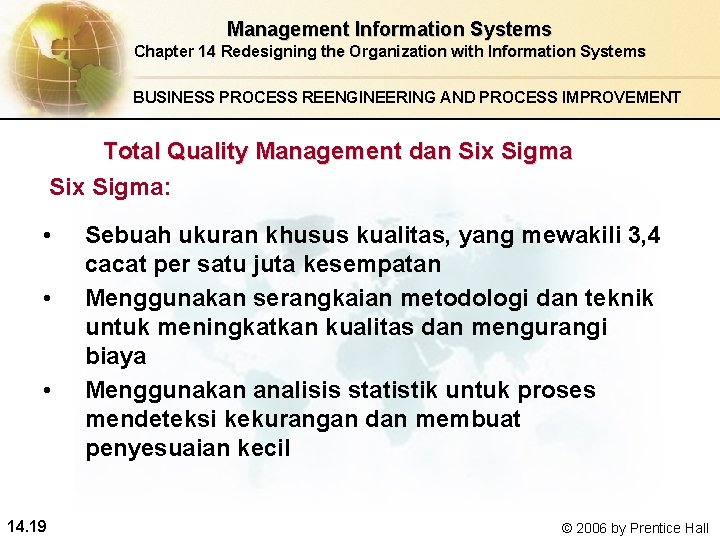 Management Information Systems
Chapter 14 Redesigning the Organization with Information Systems

BUSINESS PROCESS REENGINEERING AND PROCESS IMPROVEMENT

Total Quality Management dan Six Sigma

Six Sigma:

• Sebuah ukuran khusus kualitas, yang mewakili 3,4 cacat per satu juta kesempatan
• Menggunakan serangkaian metodologi dan teknik untuk meningkatkan kualitas dan mengurangi biaya
• Menggunakan analisis statistik untuk proses mendeteksi kekurangan dan membuat penyesuaian kecil

14.19

© 2006 by Prentice Hall